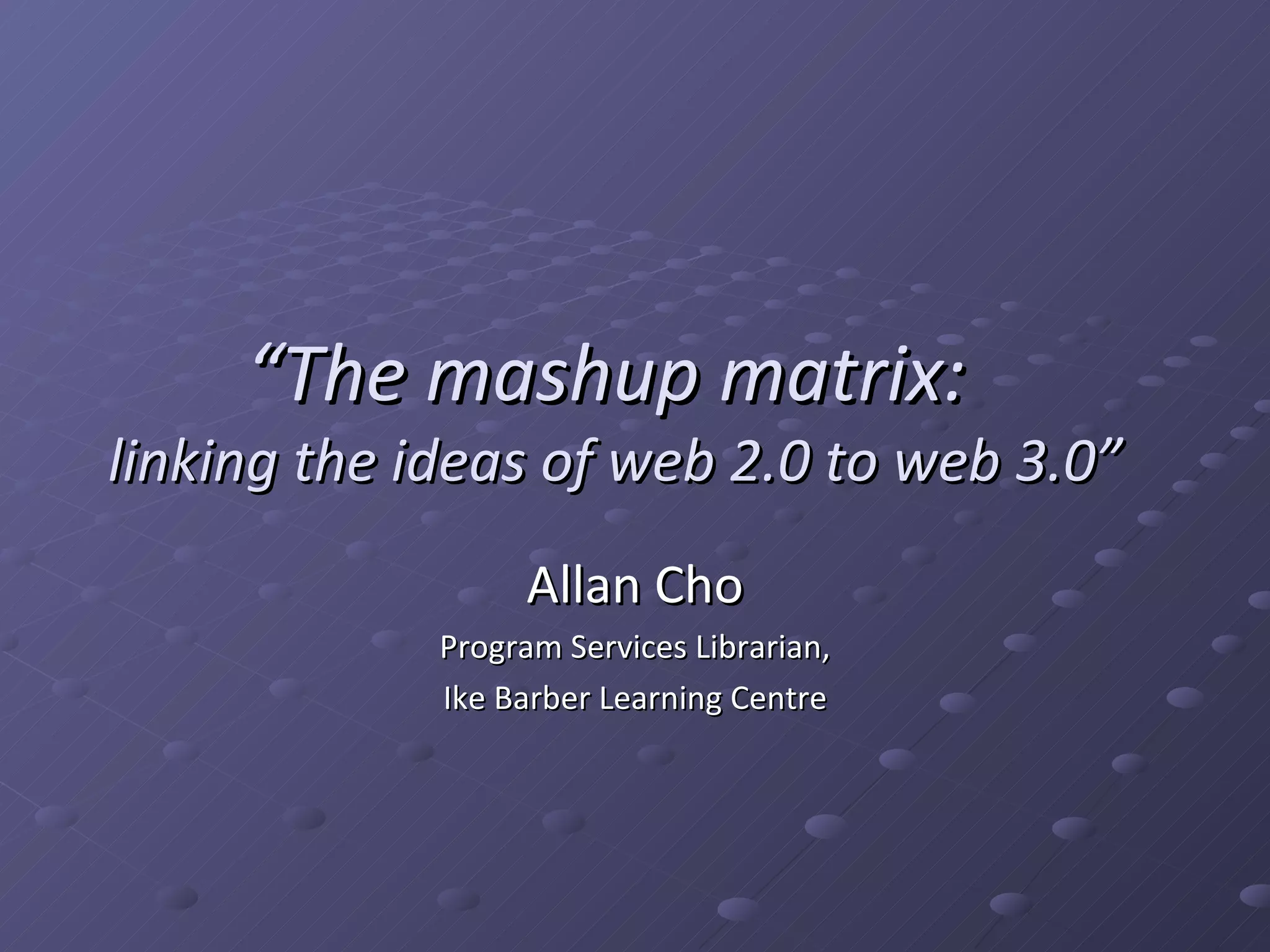 “The mashup matrix:
linking the ideas of web 2.0 to web 3.0”

Allan Cho

Program Services Librarian,
Ike Barber Learning Centre